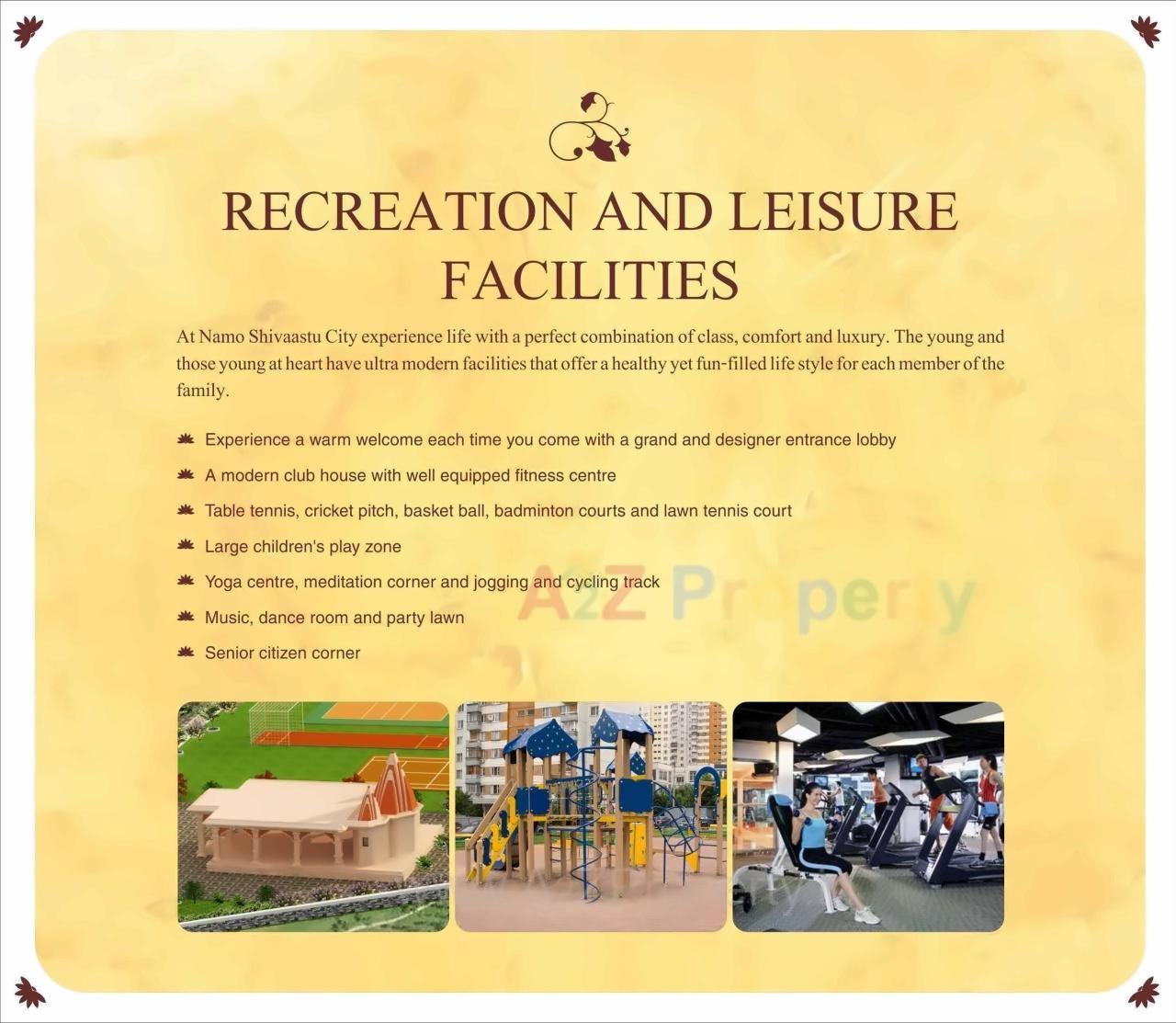 RECREATION AND LEISURE FACILITIES

At Namo Shivaastu City experience life with a perfect combination of class, comfort and luxury. The young and those young at heart have ultra modern facilities that offer a healthy yet fun-filled life style for each member of the family.

Experience a warm welcome each time you come with a grand and designer entrance lobby

A modern club house with well equipped fitness centre

Table tennis, cricket pitch, basket ball, badminton courts and lawn tennis court

Large children's play zone

Yoga centre, meditation corner and jogging and cycling track

Music, dance room and party lawn

Senior citizen corner

A2Z Property